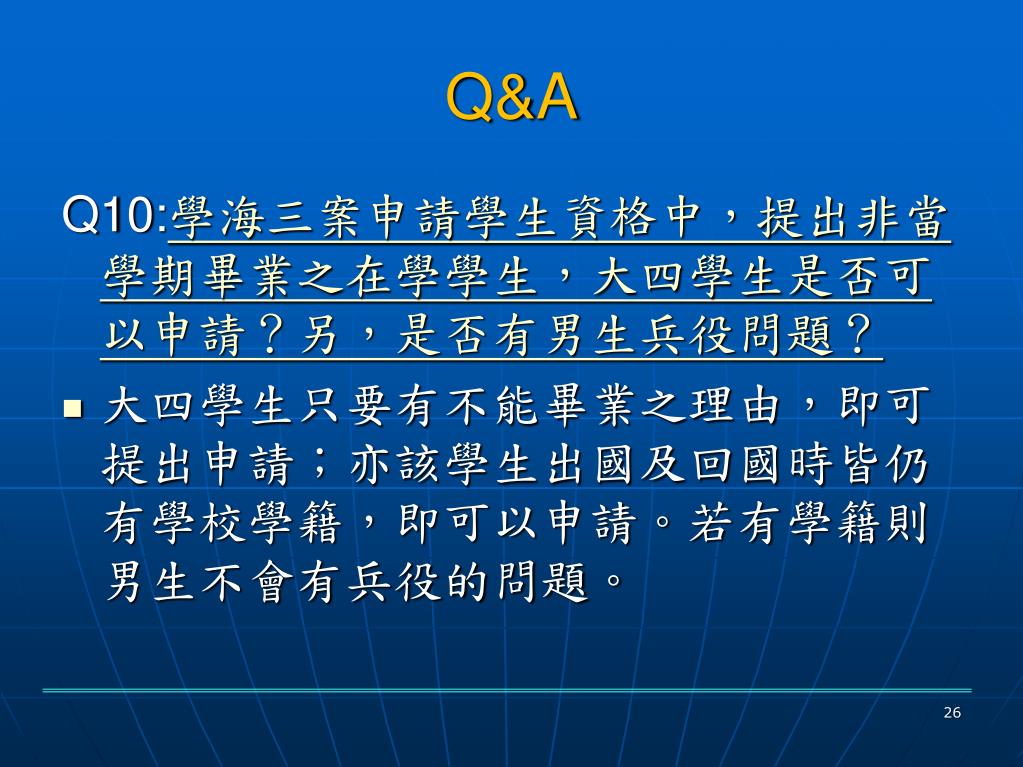 Q&A

Q10:學海三案申請學生資格中，提出非當學期畢業之在學學生，大四學生是否可以申請？另，是否有男生兵役問題？

大四學生只要有不能畢業之理由，即可提出申請；亦該學生出國及回國時皆仍有學校學籍，即可以申請。若有學籍則男生不會有兵役的問題。

26